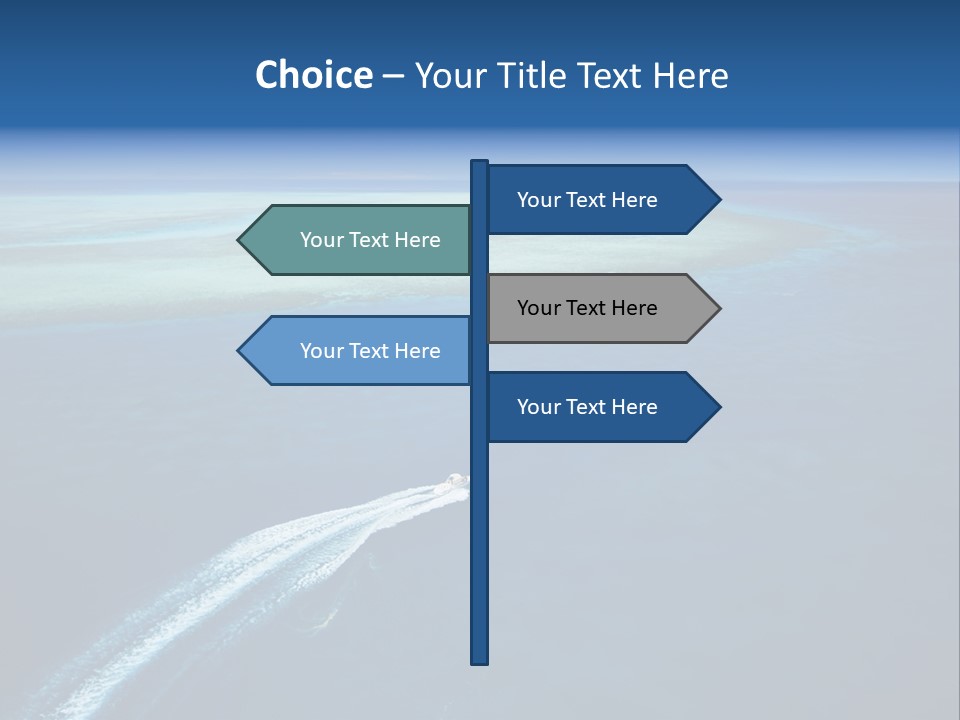 Choice – Your Title Text Here

Your Text Here

Your Text Here

Your Text Here

Your Text Here

Your Text Here